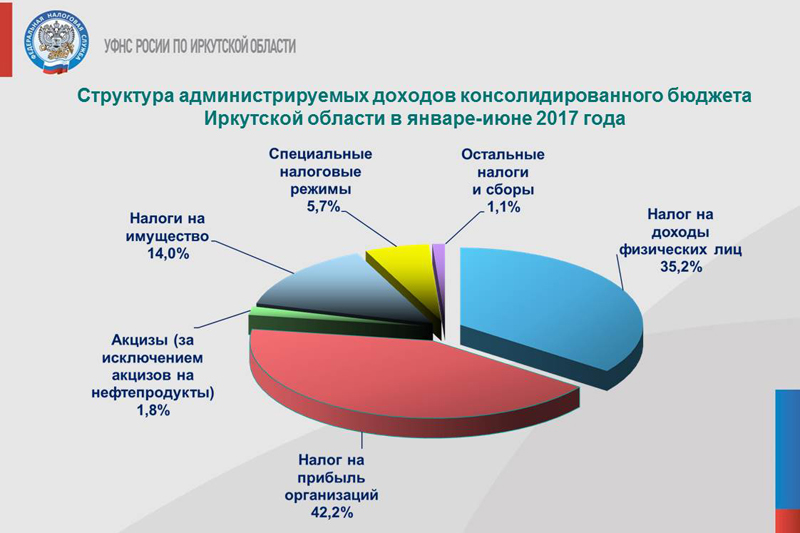 ФЕДЕРАЛЬНАЯ НАЛОГОВАЯ СЛУЖБА

УФНС РОСИИ ПО ИРКУТСКОЙ ОБЛАСТИ

Структура администрируемых доходов консолидированного бюджета Иркутской области в январе-июне 2017 года

Специальные налоговые режимы 5,7%

Остальные налоги и сборы 1,1%

Налоги на имущество 14,0%

Налог на доходы физических лиц 35,2%

Акцизы (за исключением акцизов на нефтепродукты) 1,8%

Налог на прибыль организаций 42,2%